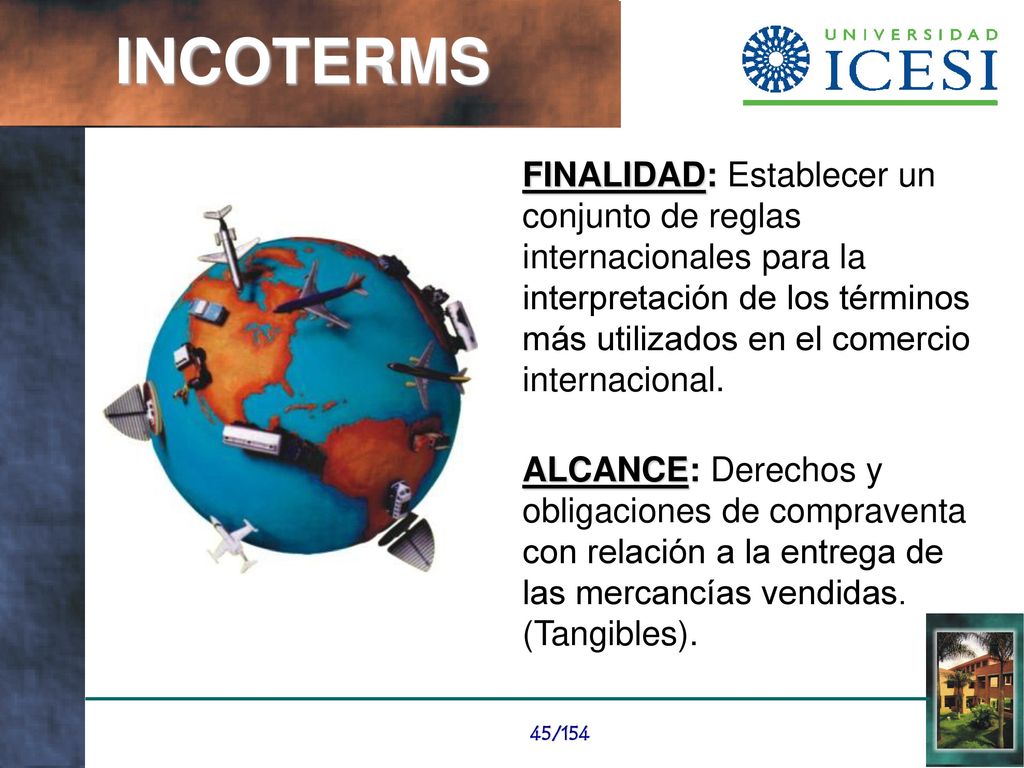 INCOTERMS

UNIVERSIDAD ICESI

FINALIDAD: Establecer un conjunto de reglas internacionales para la interpretación de los términos más utilizados en el comercio internacional.

ALCANCE: Derechos y obligaciones de compraventa con relación a la entrega de las mercancías vendidas. (Tangibles).

45/154